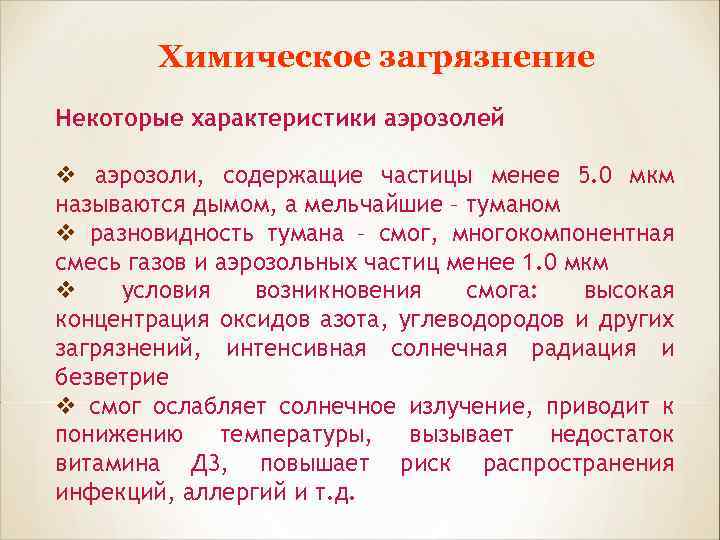 Химическое загрязнение

Некоторые характеристики аэрозолей

❖ аэрозоли, содержащие частицы менее 5.0 мкм называются дымом, а мельчайшие – туманом
❖ разновидность тумана – смог, многокомпонентная смесь газов и аэрозольных частиц менее 1.0 мкм
❖ условия возникновения смога: высокая концентрация оксидов азота, углеводородов и других загрязнений, интенсивная солнечная радиация и безветрие
❖ смог ослабляет солнечное излучение, приводит к понижению температуры, вызывает недостаток витамина Д3, повышает риск распространения инфекций, аллергий и т.д.